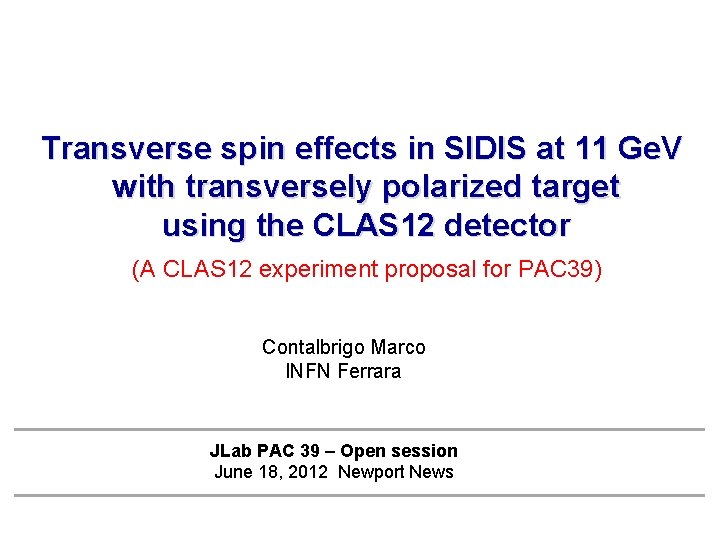 Transverse spin effects in SIDIS at 11 GeV with transversely polarized target using the CLAS12 detector

(A CLAS12 experiment proposal for PAC39)

Contalbrigo Marco
INFN Ferrara

JLab PAC 39 – Open session
June 18, 2012 Newport News